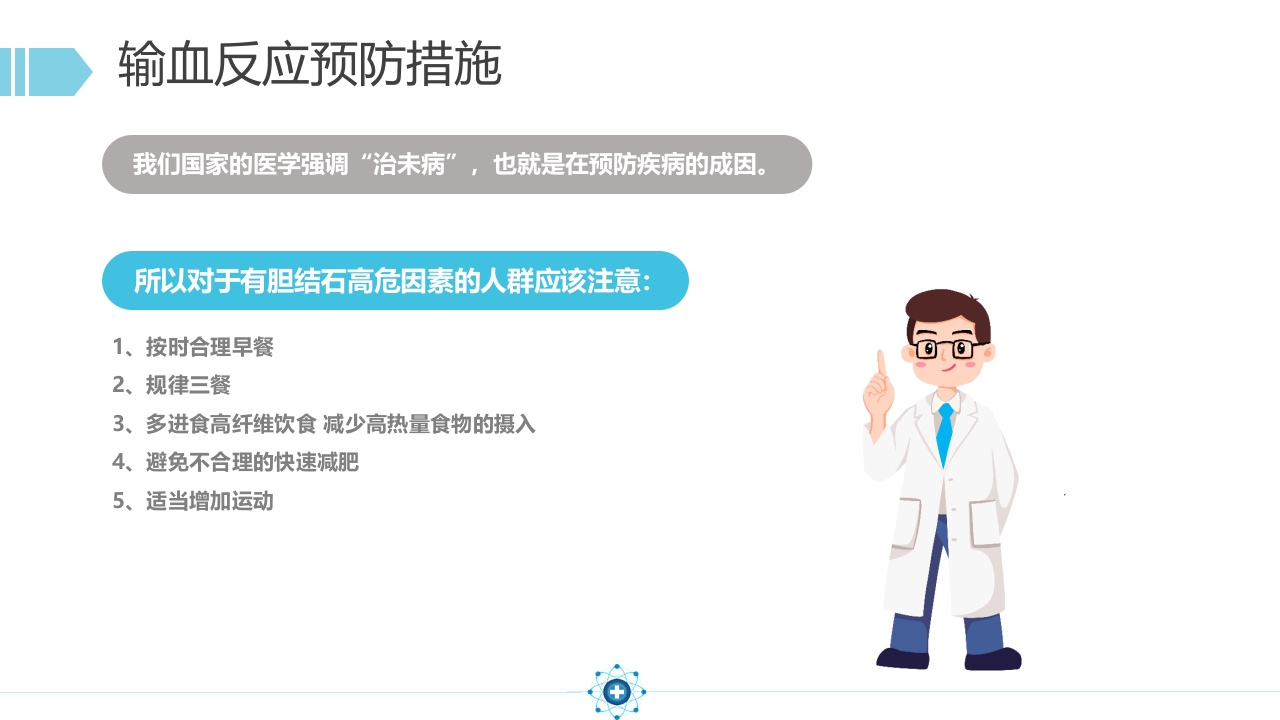 输血反应预防措施

我们国家的医学强调“治未病”，也就是在预防疾病的成因。

所以对于有胆结石高危因素的人群应该注意：

1、按时合理早餐
2、规律三餐
3、多进食高纤维饮食 减少高热量食物的摄入
4、避免不合理的快速减肥
5、适当增加运动